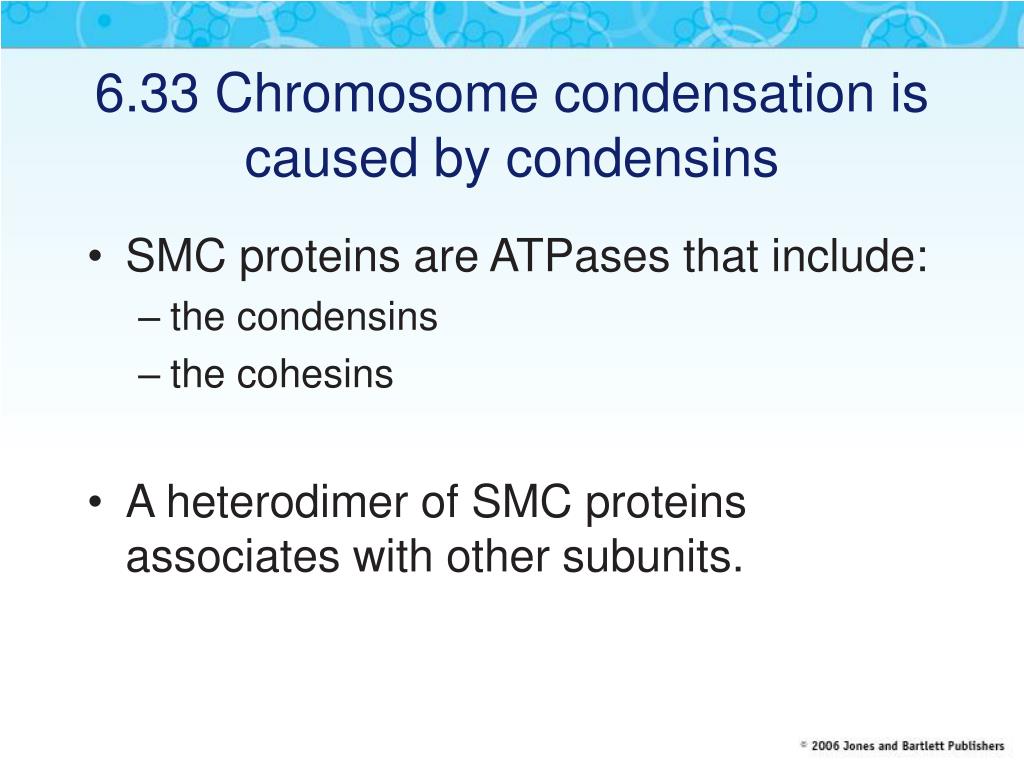 6.33 Chromosome condensation is caused by condensins

• SMC proteins are ATPases that include:
– the condensins
– the cohesins

• A heterodimer of SMC proteins associates with other subunits.

© 2006 Jones and Bartlett Publishers